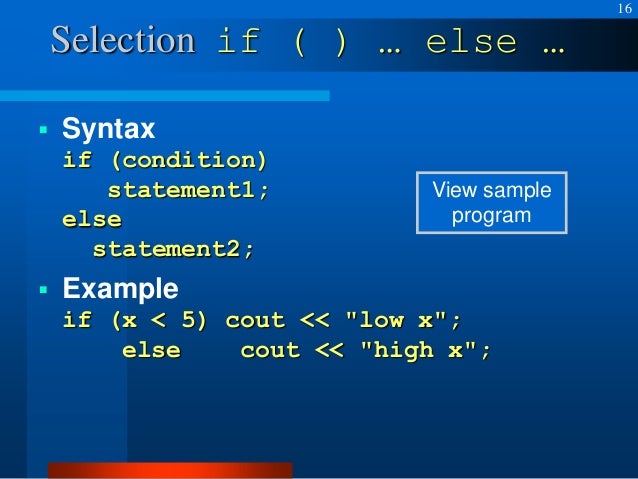 16

Selection if ( ) … else …

▪ Syntax
if (condition)
statement1;
else
statement2;

View sample program

▪ Example
if (x < 5) cout << "low x";
else cout << "high x";